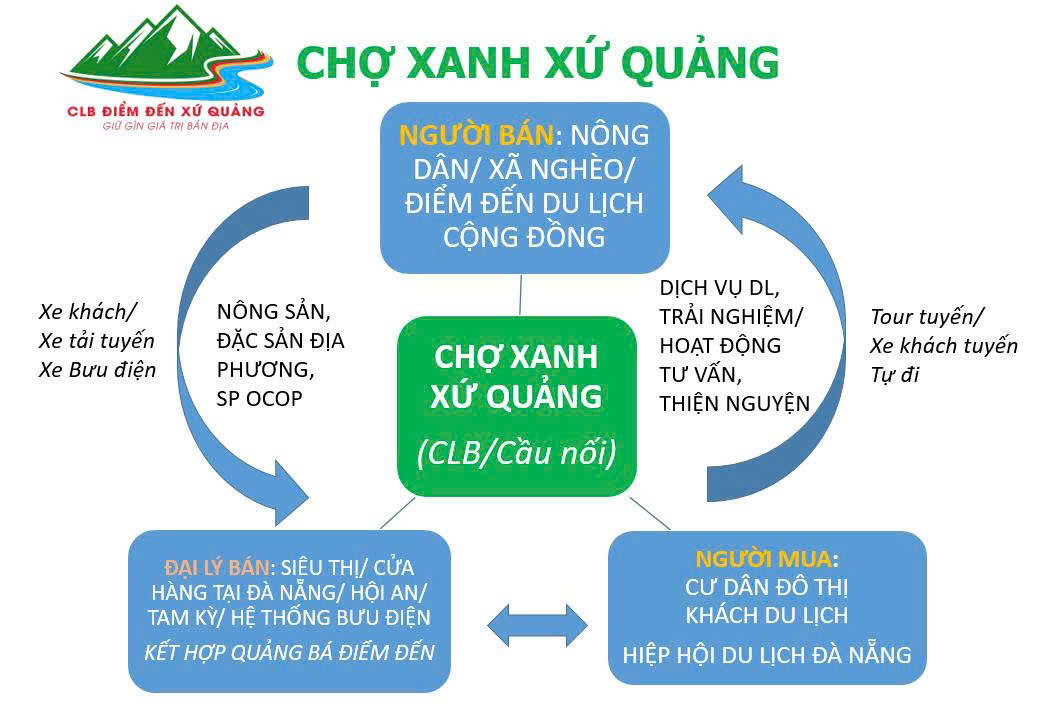 CLB ĐIỂM ĐẾN XỨ QUẢNG
GIỮ GÌN GIÁ TRỊ BẢN ĐỊA

CHỢ XANH XỨ QUẢNG

NGƯỜI BÁN: NÔNG DÂN/ XÃ NGHÈO/ ĐIỂM ĐẾN DU LỊCH CỘNG ĐỒNG

Xe khách/
Xe tải tuyến
Xe Bưu điện

NÔNG SẢN,
ĐẶC SẢN ĐỊA PHƯƠNG,
SP OCOP

CHỢ XANH XỨ QUẢNG
(CLB/Cầu nối)

DỊCH VỤ DL,
TRẢI NGHIỆM/
HOẠT ĐỘNG
TƯ VẤN,
THIỆN NGUYỆN

Tour tuyến/
Xe khách tuyến
Tự đi

ĐẠI LÝ BÁN: SIÊU THỊ/ CỬA HÀNG TẠI ĐÀ NẴNG/ HỘI AN/ TAM KỲ/ HỆ THỐNG BƯU ĐIỆN
KẾT HỢP QUẢNG BÁ ĐIỂM ĐẾN

NGƯỜI MUA:
CƯ DÂN ĐÔ THỊ
KHÁCH DU LỊCH
HIỆP HỘI DU LỊCH ĐÀ NẴNG